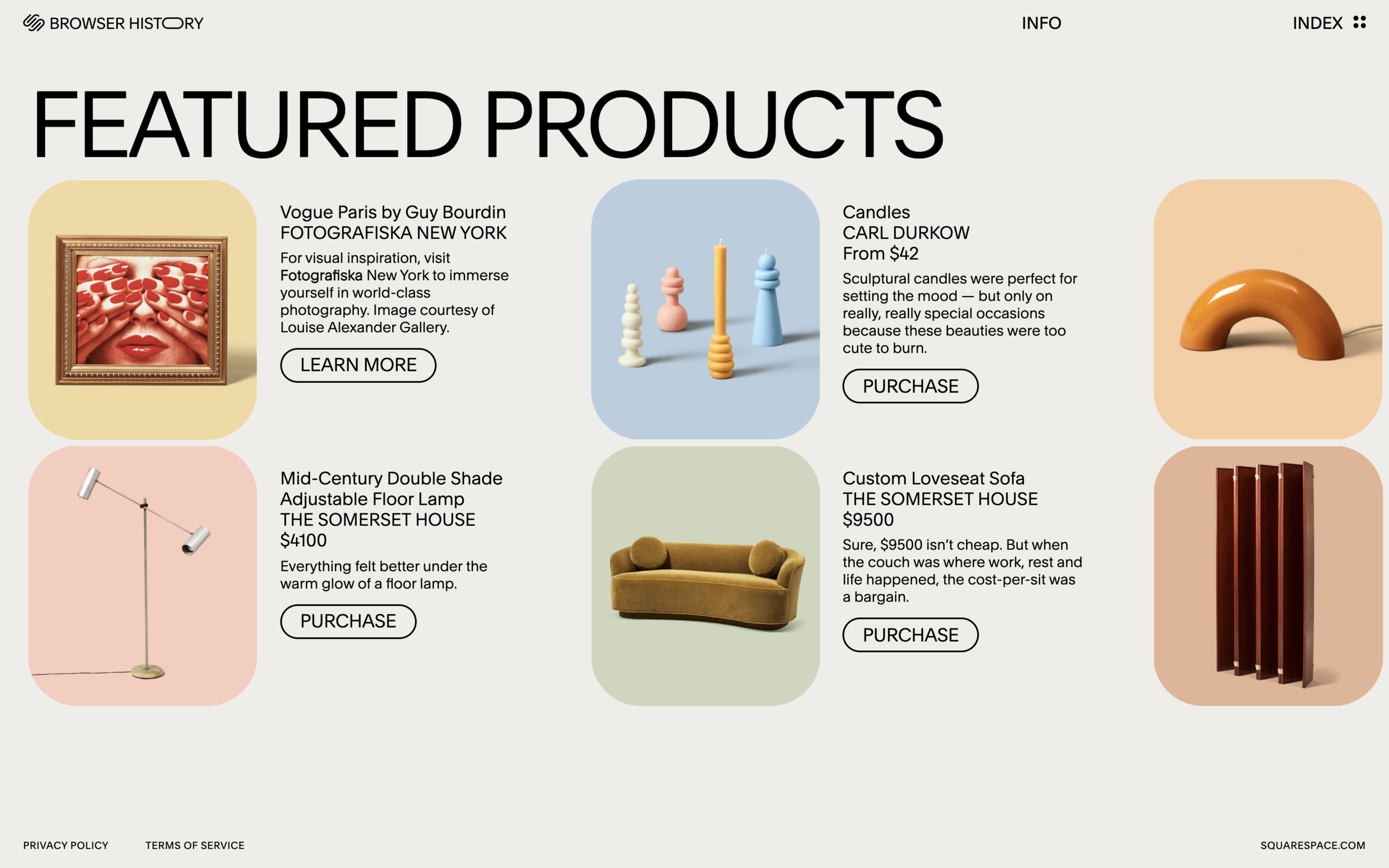 BROWSER HISTORY

INFO

INDEX

FEATURED PRODUCTS

Vogue Paris by Guy Bourdin
FOTOGRAFISKA NEW YORK

For visual inspiration, visit Fotografiska New York to immerse yourself in world-class photography. Image courtesy of Louise Alexander Gallery.

LEARN MORE

Candles
CARL DURKOW
From $42

Sculptural candles were perfect for setting the mood — but only on really, really special occasions because these beauties were too cute to burn.

PURCHASE

Mid-Century Double Shade Adjustable Floor Lamp
THE SOMERSET HOUSE
$4100

Everything felt better under the warm glow of a floor lamp.

PURCHASE

Custom Loveseat Sofa
THE SOMERSET HOUSE
$9500

Sure, $9500 isn't cheap. But when the couch was where work, rest and life happened, the cost-per-sit was a bargain.

PURCHASE

PRIVACY POLICY

TERMS OF SERVICE

SQUARESPACE.COM